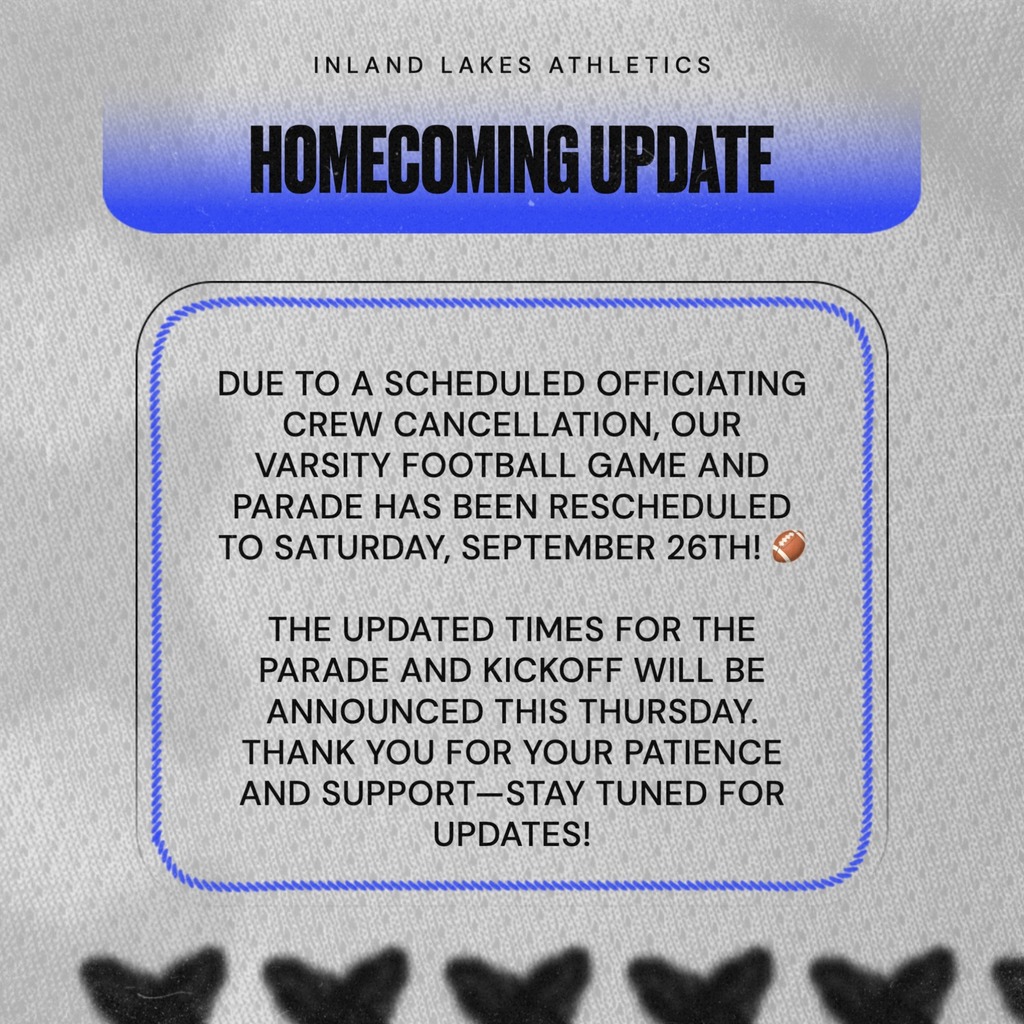 INLAND LAKES ATHLETICS

HOMECOMING UPDATE

DUE TO A SCHEDULED OFFICIATING CREW CANCELLATION, OUR VARSITY FOOTBALL GAME AND PARADE HAS BEEN RESCHEDULED TO SATURDAY, SEPTEMBER 26TH! 🏈

THE UPDATED TIMES FOR THE PARADE AND KICKOFF WILL BE ANNOUNCED THIS THURSDAY. THANK YOU FOR YOUR PATIENCE AND SUPPORT—STAY TUNED FOR UPDATES!